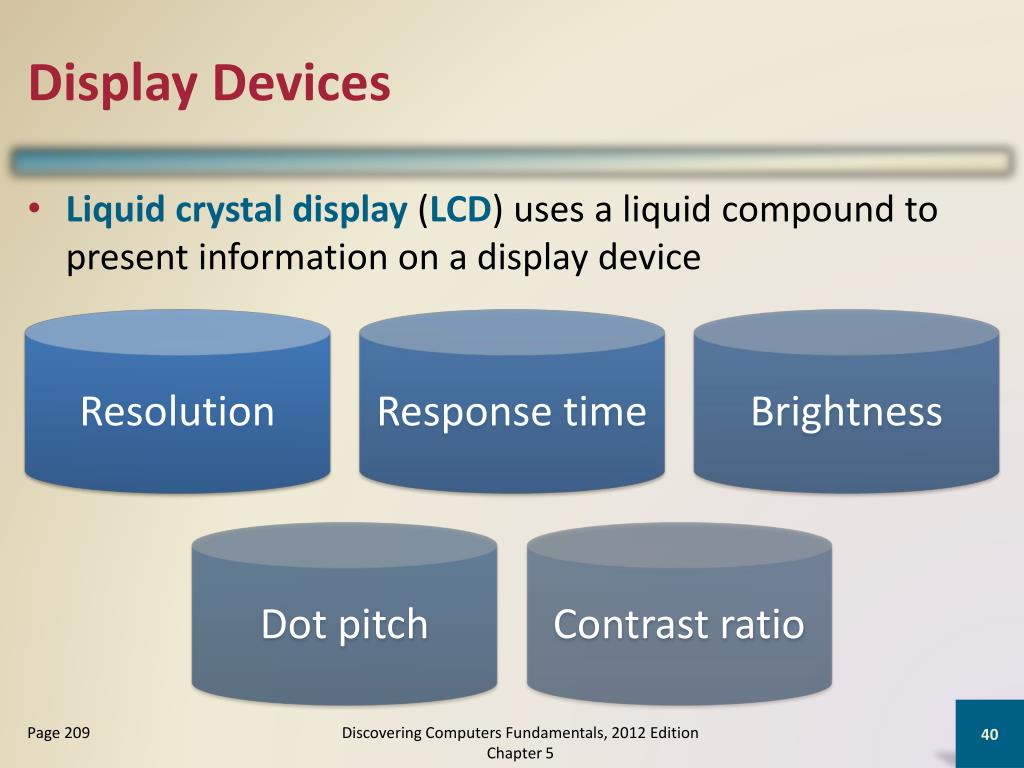 Display Devices

• Liquid crystal display (LCD) uses a liquid compound to present information on a display device

Resolution

Response time

Brightness

Dot pitch

Contrast ratio

Page 209

Discovering Computers Fundamentals, 2012 Edition
Chapter 5

40